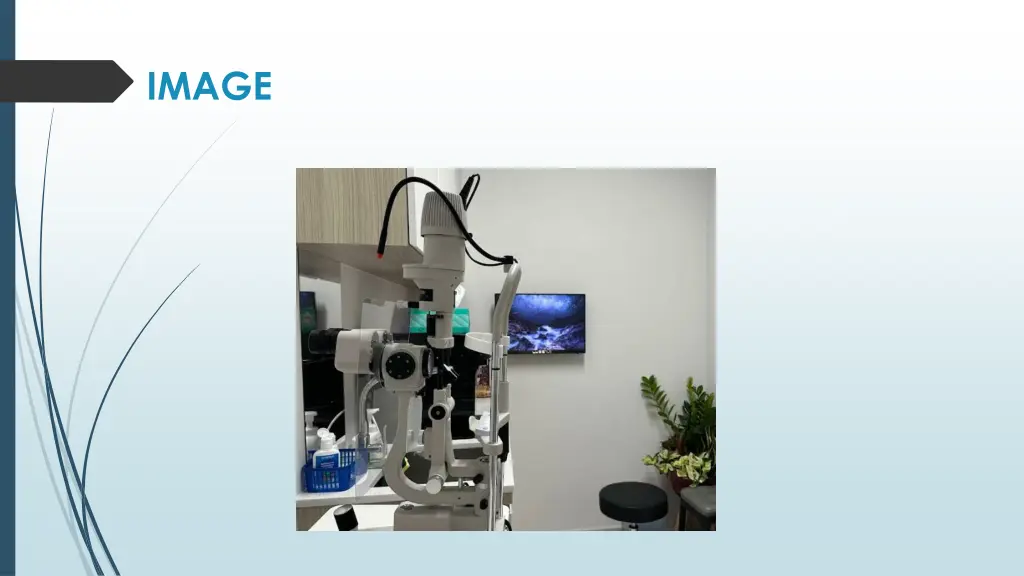 IMAGE